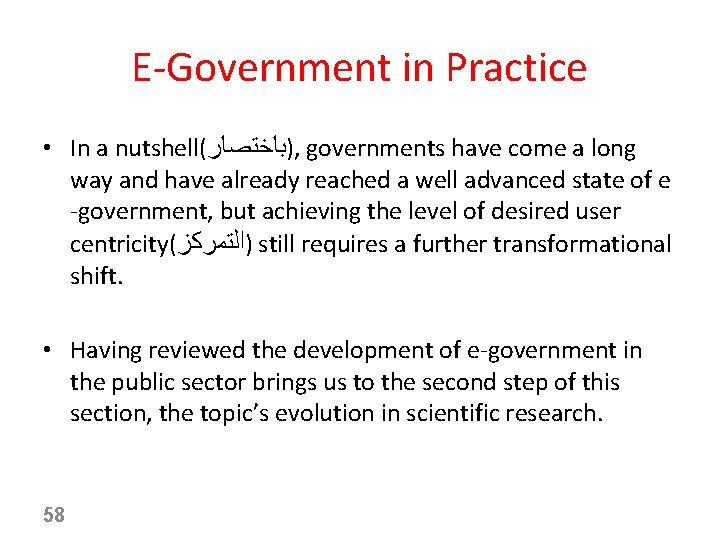 E-Government in Practice

• In a nutshell(باختصار), governments have come a long way and have already reached a well advanced state of e -government, but achieving the level of desired user centricity(التمركز) still requires a further transformational shift.

• Having reviewed the development of e-government in the public sector brings us to the second step of this section, the topic's evolution in scientific research.

58